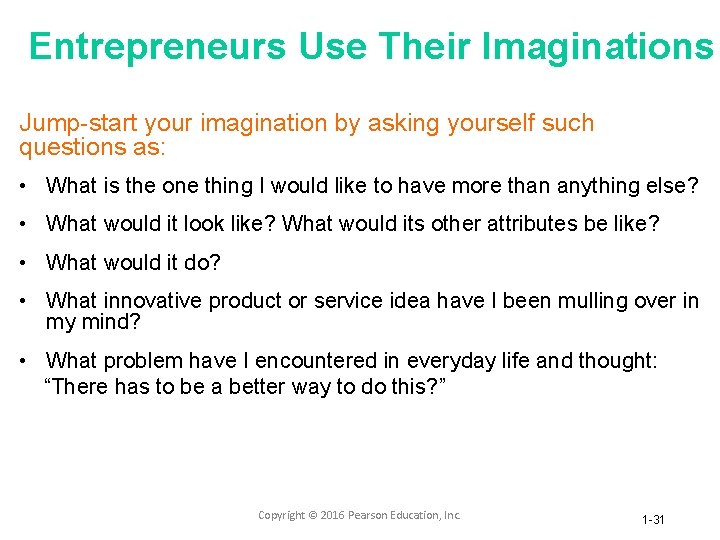 Entrepreneurs Use Their Imaginations

Jump-start your imagination by asking yourself such questions as:

• What is the one thing I would like to have more than anything else?

• What would it look like? What would its other attributes be like?

• What would it do?

• What innovative product or service idea have I been mulling over in my mind?

• What problem have I encountered in everyday life and thought: “There has to be a better way to do this?”

Copyright © 2016 Pearson Education, Inc.

1-31